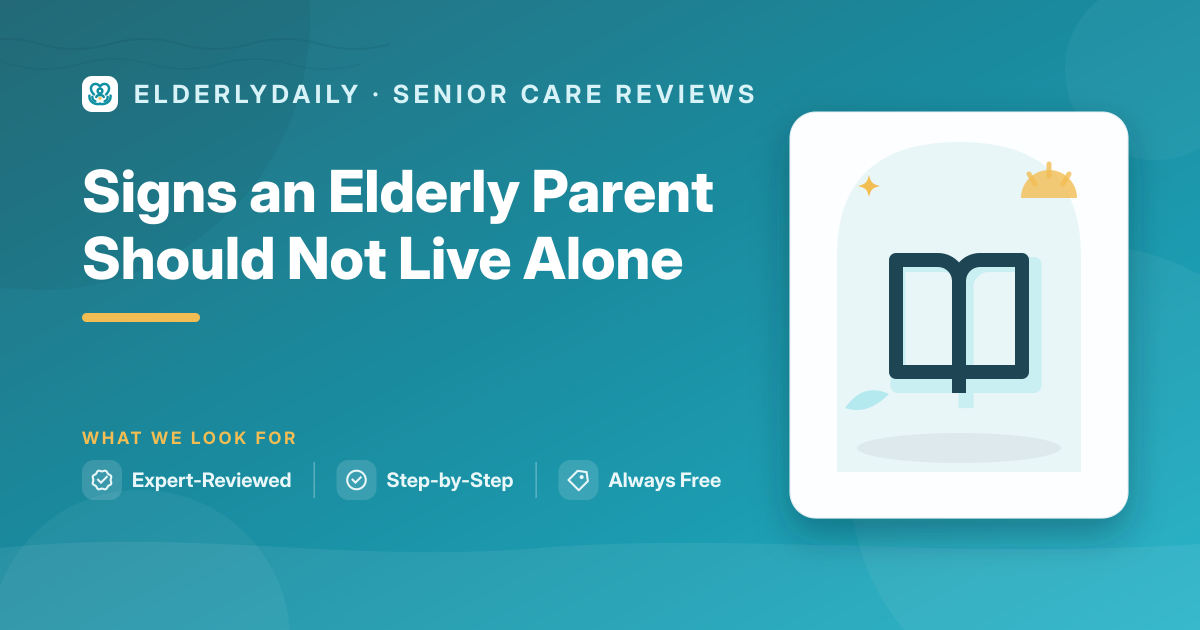 ELDERLYDAILY · SENIOR CARE REVIEWS

Signs an Elderly Parent Should Not Live Alone

WHAT WE LOOK FOR

Expert-Reviewed

Step-by-Step

Always Free